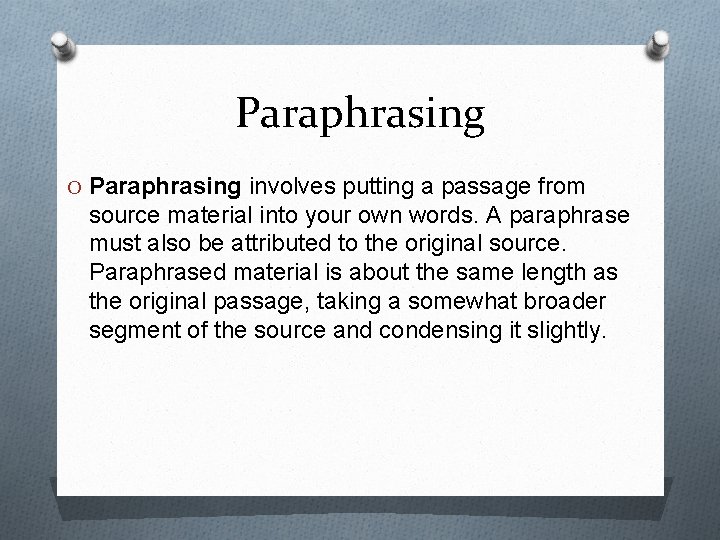 Paraphrasing

O Paraphrasing involves putting a passage from source material into your own words. A paraphrase must also be attributed to the original source. Paraphrased material is about the same length as the original passage, taking a somewhat broader segment of the source and condensing it slightly.